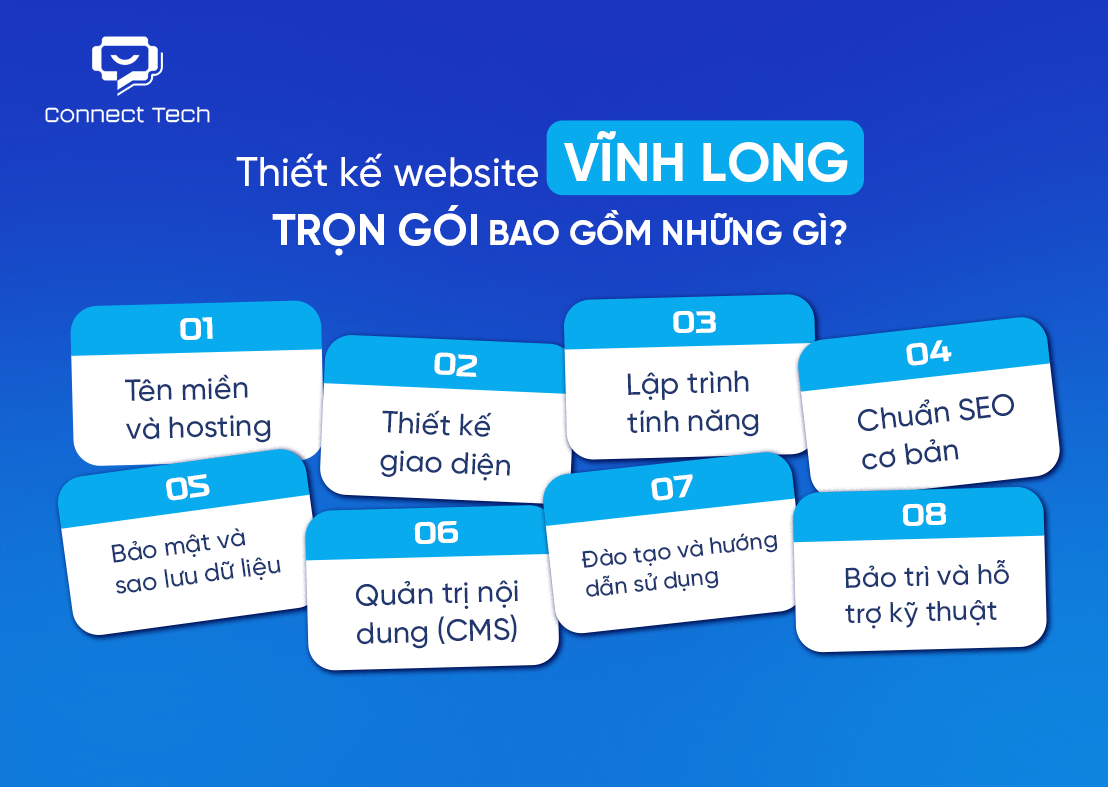 Connect Tech

Thiết kế website VĨNH LONG TRỌN GÓI BAO GỒM NHỮNG GÌ?

01
Tên miền và hosting

02
Thiết kế giao diện

03
Lập trình tính năng

04
Chuẩn SEO cơ bản

05
Bảo mật và sao lưu dữ liệu

06
Quản trị nội dung (CMS)

07
Đào tạo và hướng dẫn sử dụng

08
Bảo trì và hỗ trợ kỹ thuật